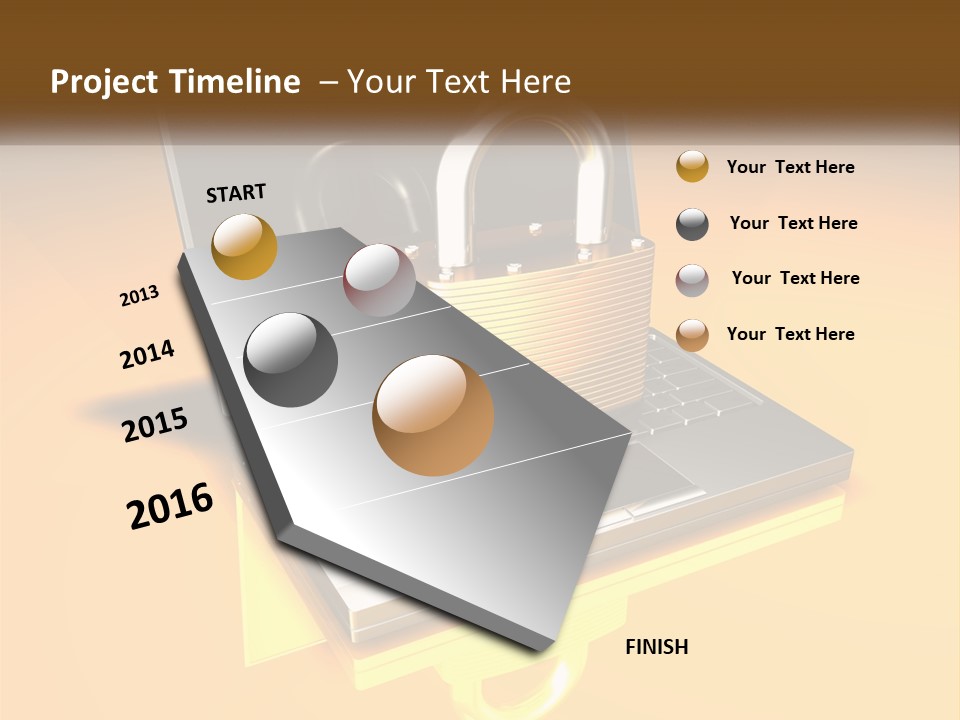 Project Timeline – Your Text Here

START

2013

2014

2015

2016

FINISH

Your Text Here

Your Text Here

Your Text Here

Your Text Here